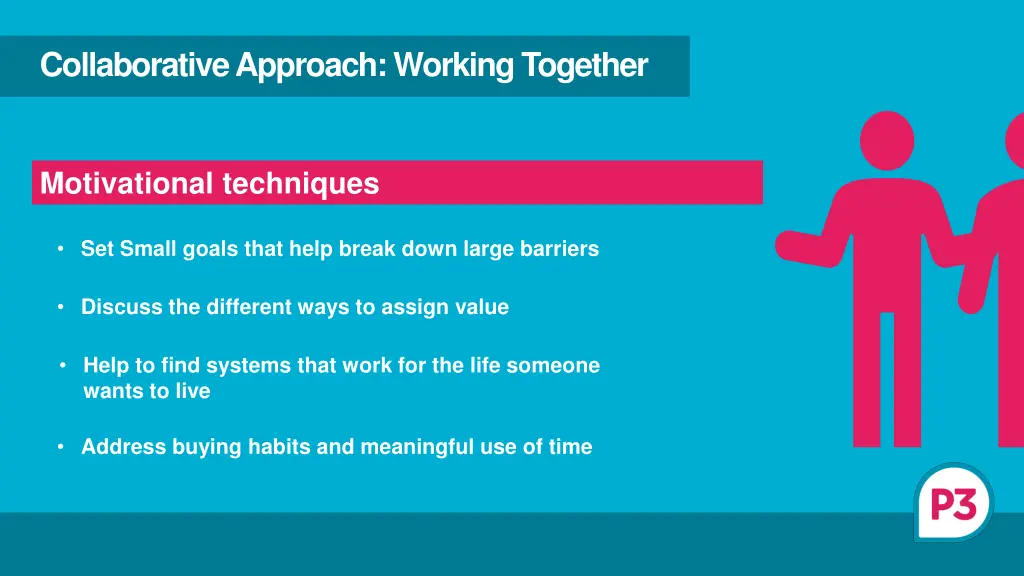 Collaborative Approach: Working Together

Motivational techniques

• Set Small goals that help break down large barriers

• Discuss the different ways to assign value

• Help to find systems that work for the life someone wants to live

• Address buying habits and meaningful use of time

P3